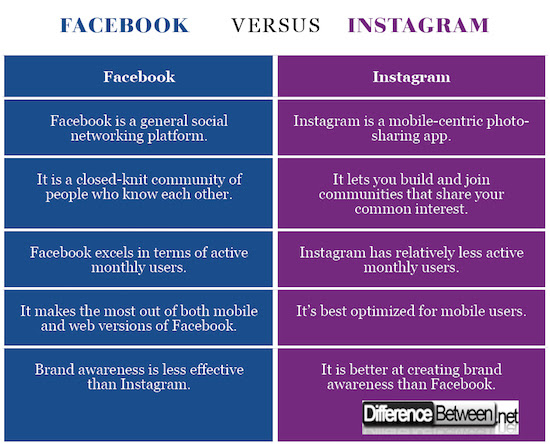 FACEBOOK VERSUS INSTAGRAM

| Facebook | Instagram |
|---|---|
| Facebook is a general social networking platform. | Instagram is a mobile-centric photo-sharing app. |
| It is a closed-knit community of people who know each other. | It lets you build and join communities that share your common interest. |
| Facebook excels in terms of active monthly users. | Instagram has relatively less active monthly users. |
| It makes the most out of both mobile and web versions of Facebook. | It's best optimized for mobile users. |
| Brand awareness is less effective than Instagram. | It is better at creating brand awareness than Facebook. |

DifferenceBetween.net